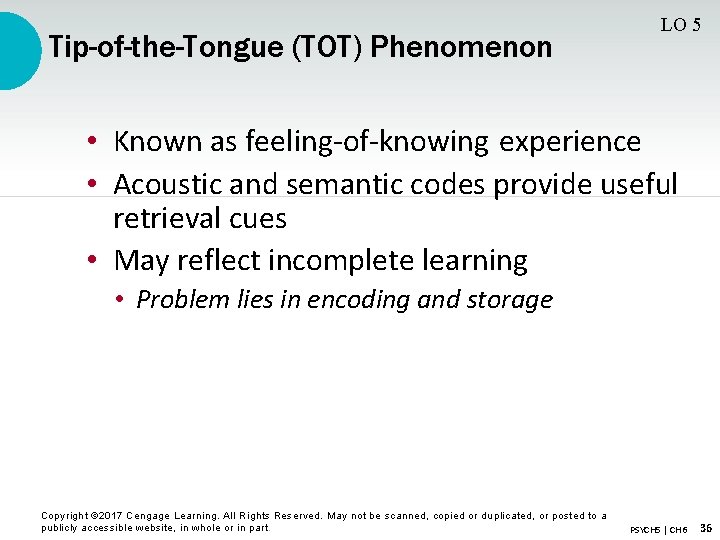 LO 5

Tip-of-the-Tongue (TOT) Phenomenon

• Known as feeling-of-knowing experience
• Acoustic and semantic codes provide useful retrieval cues
• May reflect incomplete learning
  • *Problem lies in encoding and storage*

Copyright ©2017 Cengage Learning. All Rights Reserved. May not be scanned, copied or duplicated, or posted to a publicly accessible website, in whole or in part.

PSYCH5 | CH6 36